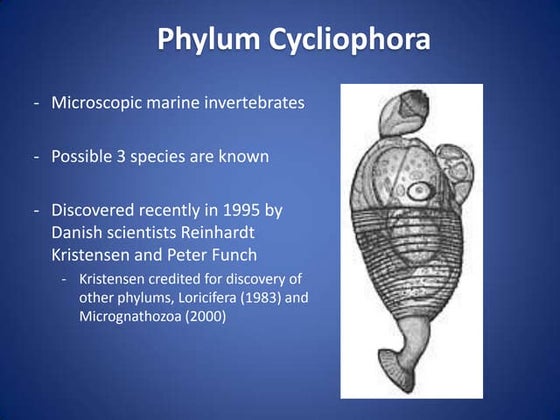 Phylum Cycliophora

- Microscopic marine invertebrates

- Possible 3 species are known

- Discovered recently in 1995 by Danish scientists Reinhardt Kristensen and Peter Funch

- Kristensen credited for discovery of other phylums, Loricifera (1983) and Micrognathozoa (2000)